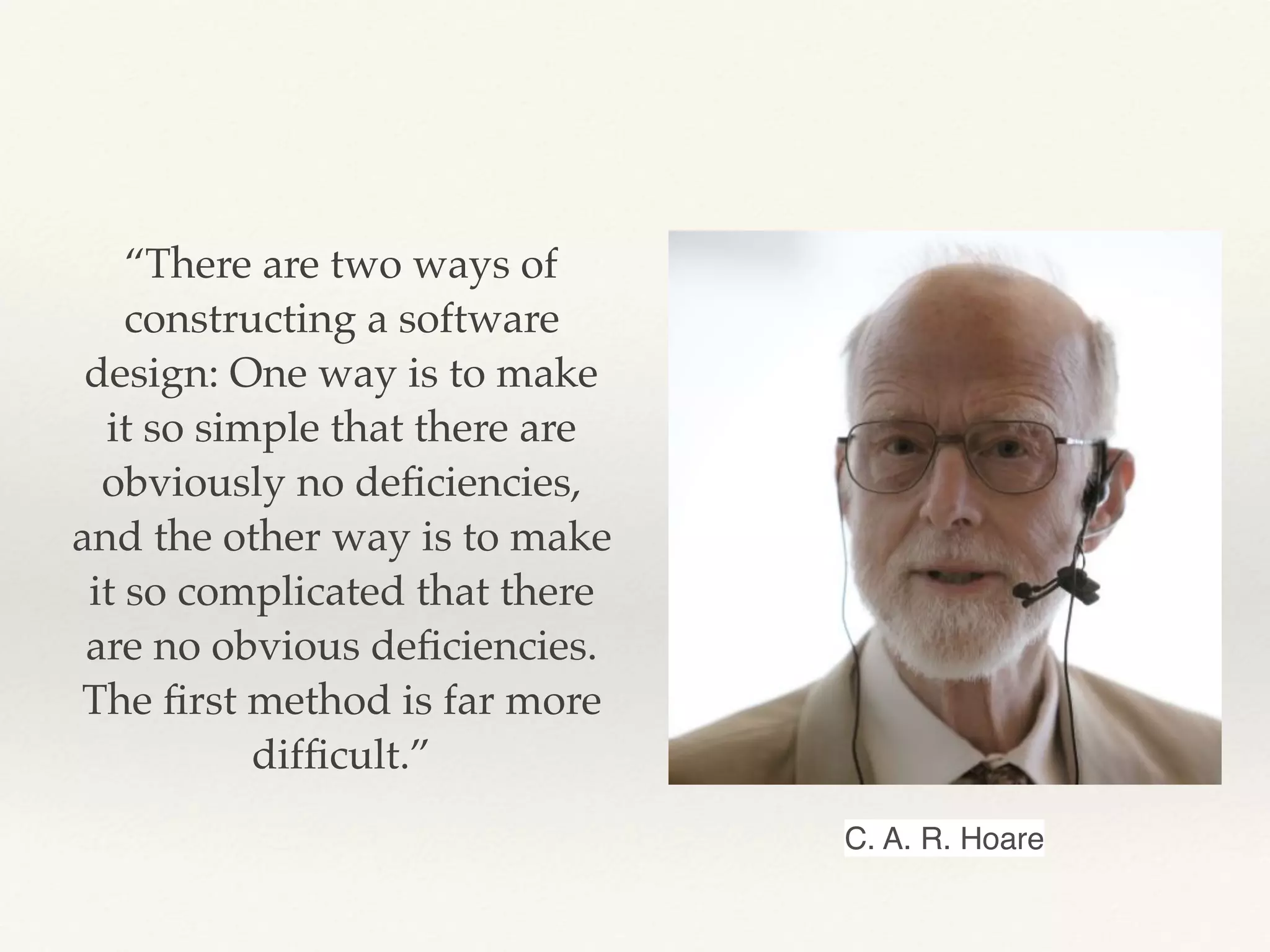 “There are two ways of constructing a software design: One way is to make it so simple that there are obviously no deficiencies, and the other way is to make it so complicated that there are no obvious deficiencies. The first method is far more difficult.”

C. A. R. Hoare